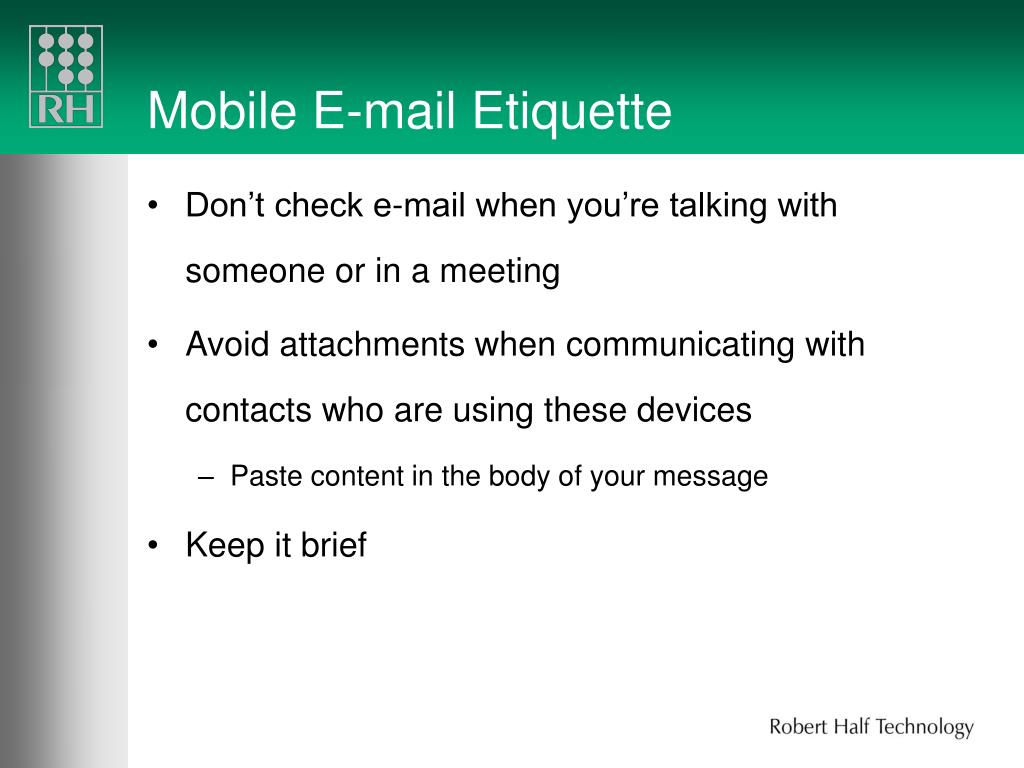 RH

Mobile E-mail Etiquette

• Don’t check e-mail when you’re talking with someone or in a meeting

• Avoid attachments when communicating with contacts who are using these devices

– Paste content in the body of your message

• Keep it brief

Robert Half Technology